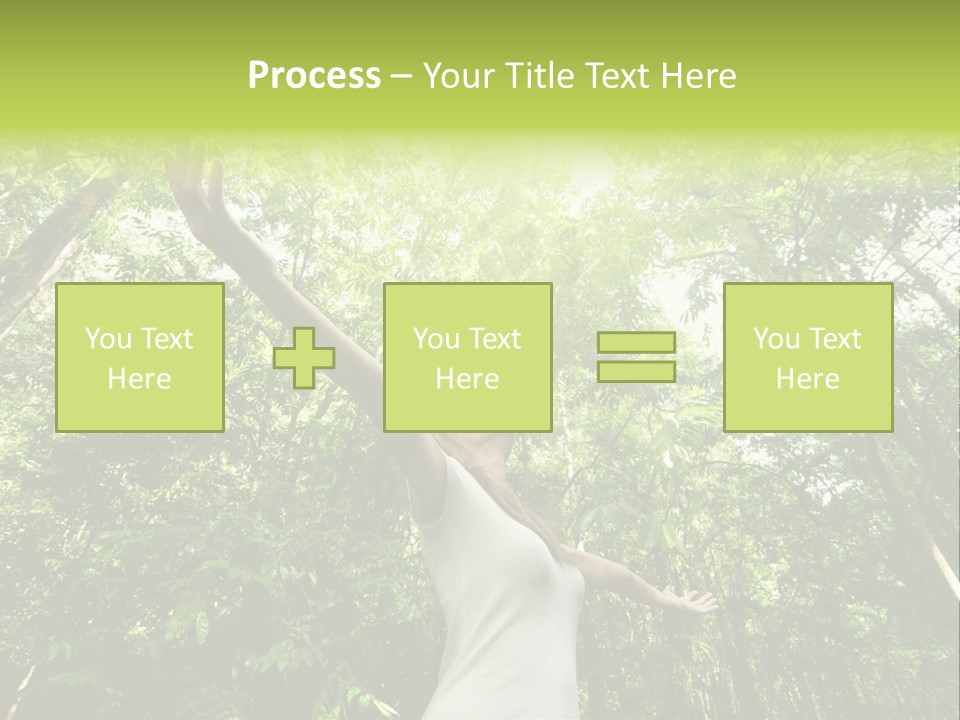 Process – Your Title Text Here

You Text Here

You Text Here

You Text Here